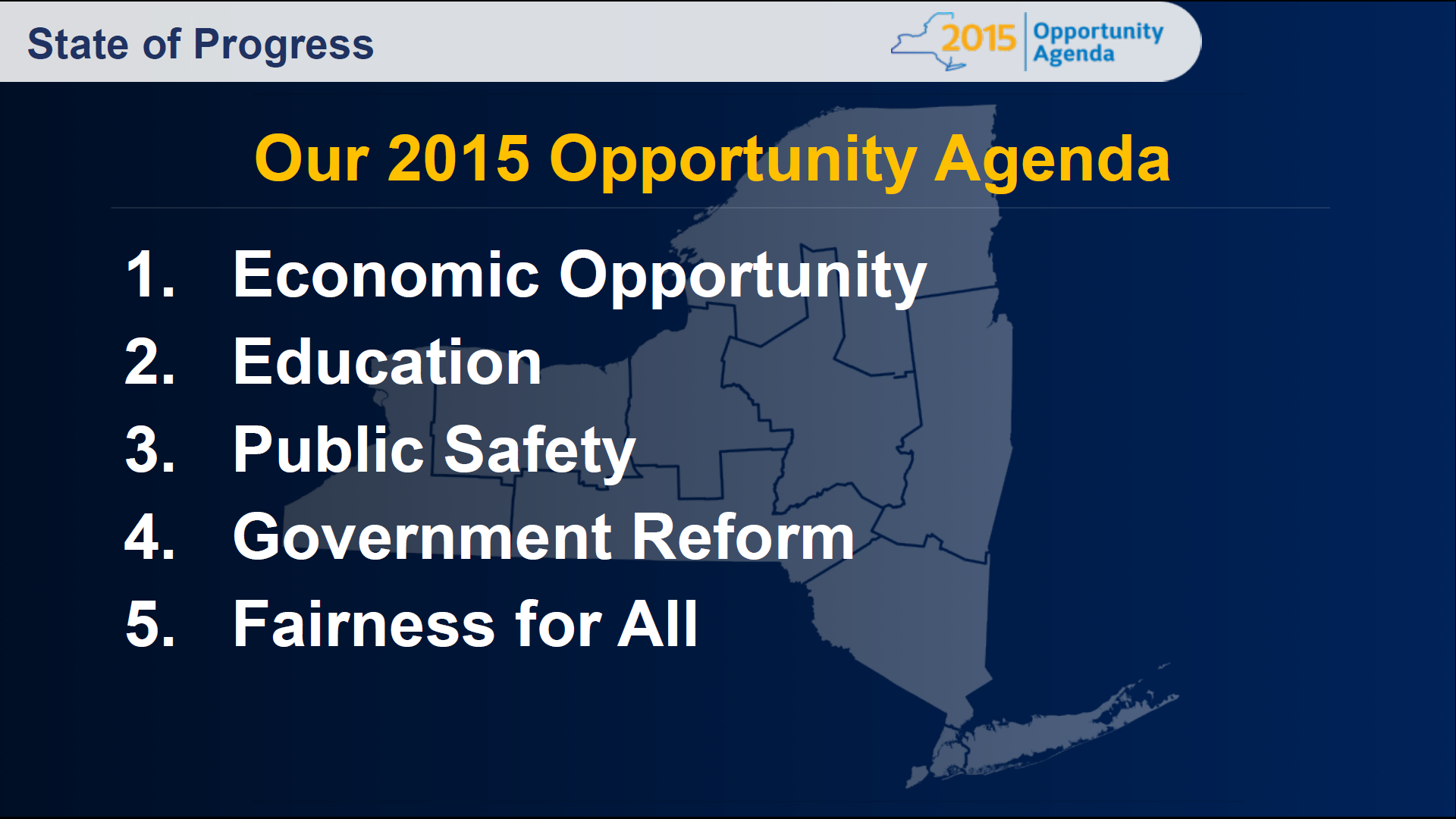 State of Progress

2015 Opportunity Agenda

Our 2015 Opportunity Agenda

1. Economic Opportunity
2. Education
3. Public Safety
4. Government Reform
5. Fairness for All